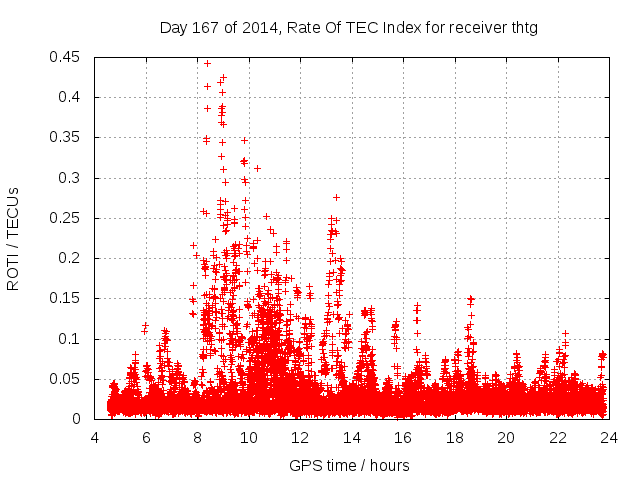 Day 167 of 2014, Rate Of TEC Index for receiver thtg

ROTI / TECUs

0.45
0.4
0.35
0.3
0.25
0.2
0.15
0.1
0.05
0

4 6 8 10 12 14 16 18 20 22 24

GPS time / hours